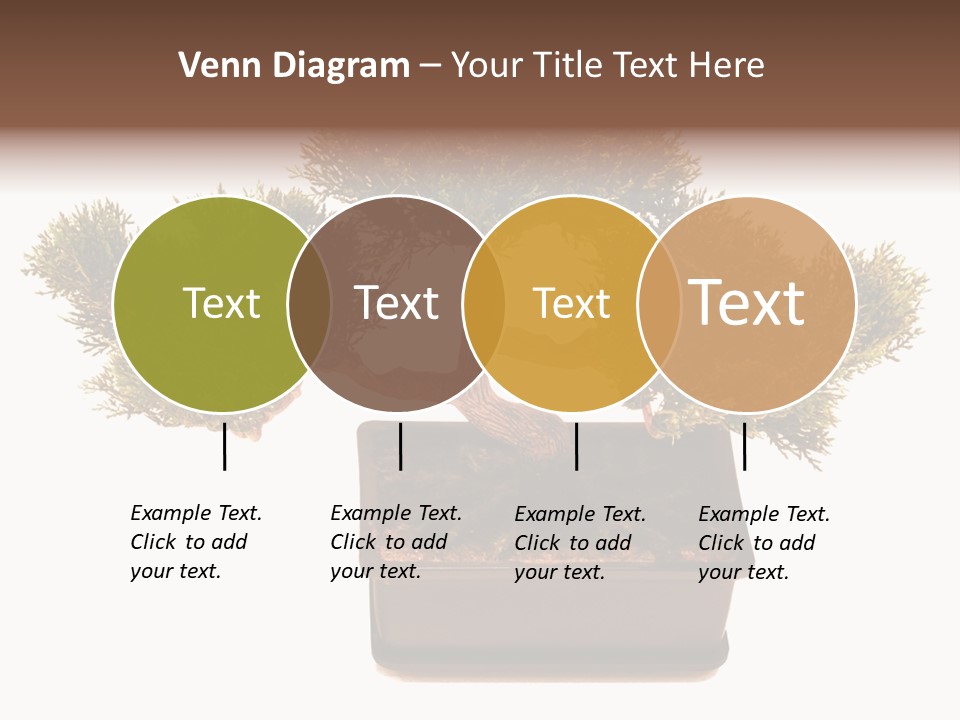 Venn Diagram – Your Title Text Here

Text

Text

Text

Text

Example Text. Click to add your text.

Example Text. Click to add your text.

Example Text. Click to add your text.

Example Text. Click to add your text.